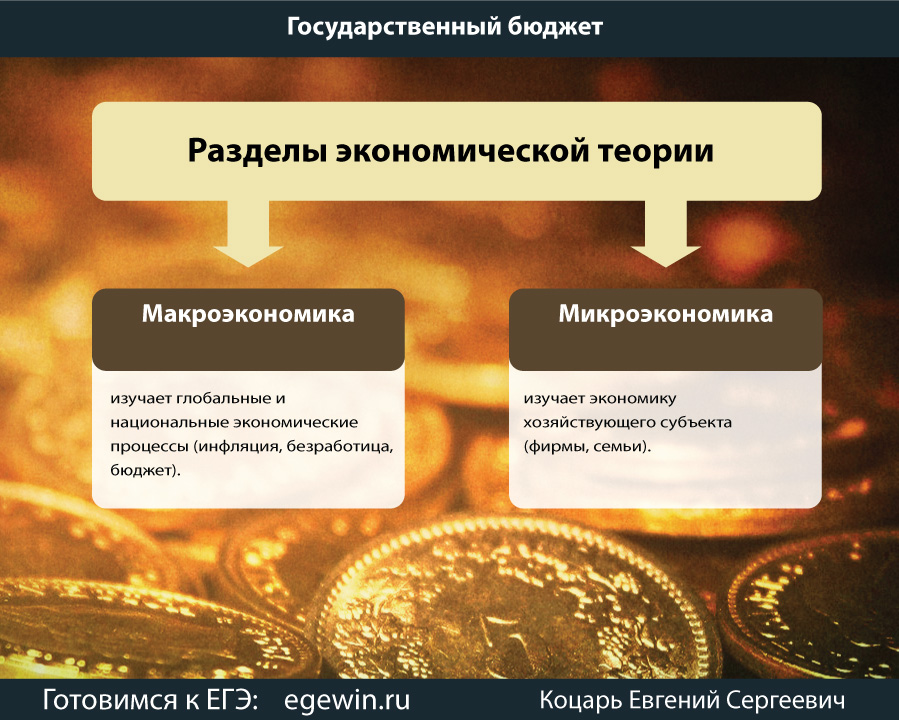 Государственный бюджет

Разделы экономической теории

Макроэкономика

изучает глобальные и национальные экономические процессы (инфляция, безработица, бюджет).

Микроэкономика

изучает экономику хозяйствующего субъекта (фирмы, семьи).

Готовимся к ЕГЭ: egewin.ru Коцарь Евгений Сергеевич